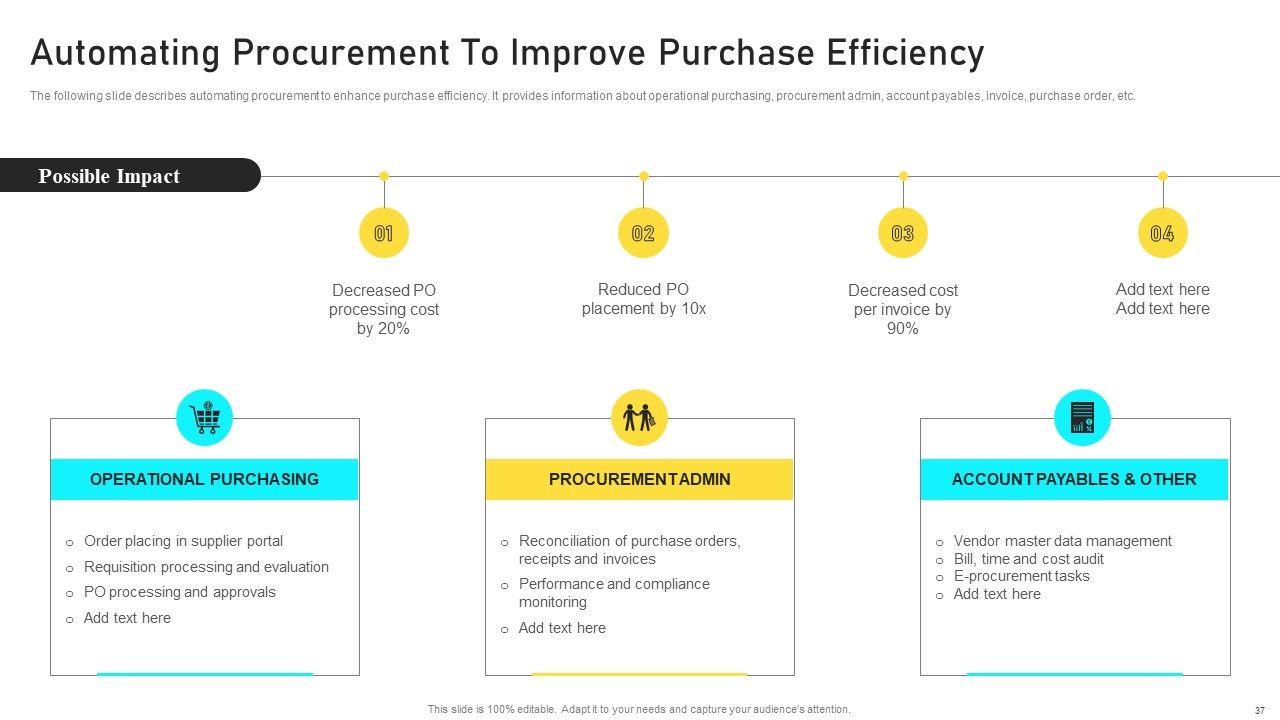 Automating Procurement To Improve Purchase Efficiency

The following slide describes automating procurement to enhance purchase efficiency. It provides information about operational purchasing, procurement admin, account payables, invoice, purchase order, etc.

Possible Impact

01

Decreased PO processing cost by 20%

02

Reduced PO placement by 10x

03

Decreased cost per invoice by 90%

04

Add text here Add text here

OPERATIONAL PURCHASING

o Order placing in supplier portal
o Requisition processing and evaluation
o PO processing and approvals
o Add text here

PROCUREMENT ADMIN

o Reconciliation of purchase orders, receipts and invoices
o Performance and compliance monitoring
o Add text here

ACCOUNT PAYABLES & OTHER

o Vendor master data management
o Bill, time and cost audit
o E-procurement tasks
o Add text here

This slide is 100% editable. Adapt it to your needs and capture your audience's attention.

37